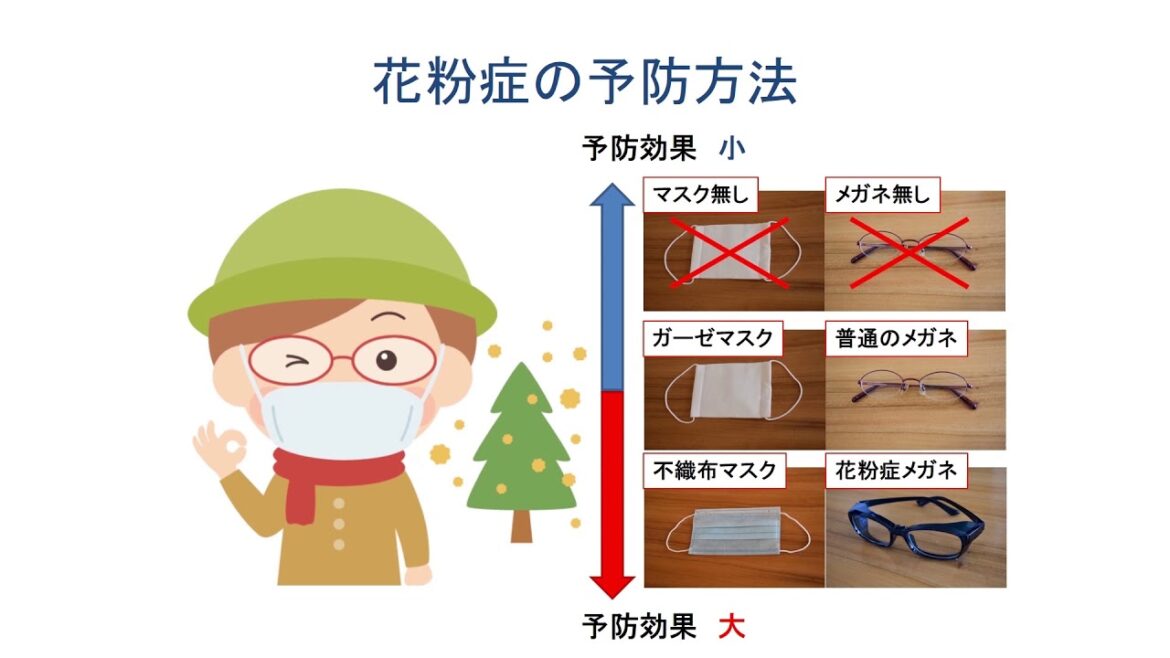 花粉症の予防方法

予防効果 小

マスク無し
メガネ無し
ガーゼマスク
普通のメガネ
不織布マスク
花粉症メガネ

予防効果 大